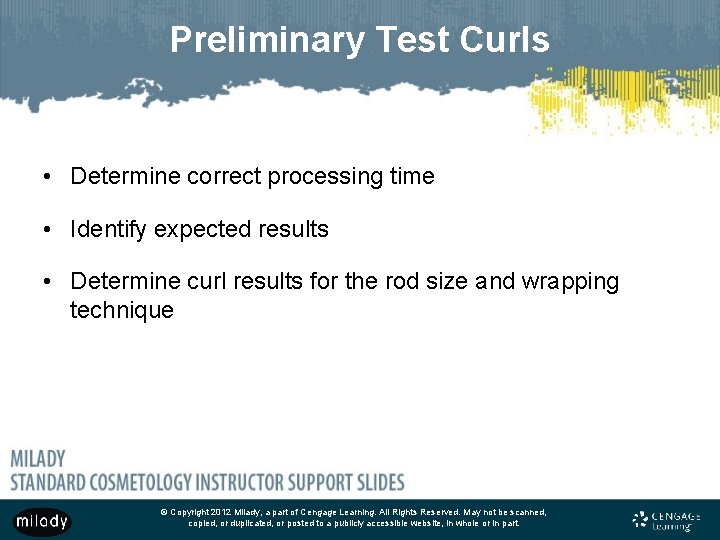 Preliminary Test Curls

• Determine correct processing time

• Identify expected results

• Determine curl results for the rod size and wrapping technique

MILADY
STANDARD COSMETOLOGY INSTRUCTOR SUPPORT SLIDES

milady

© Copyright 2012 Milady, a part of Cengage Learning. All Rights Reserved. May not be scanned, copied, or duplicated, or posted to a publicly accessible website, in whole or in part.

CENGAGE Learning